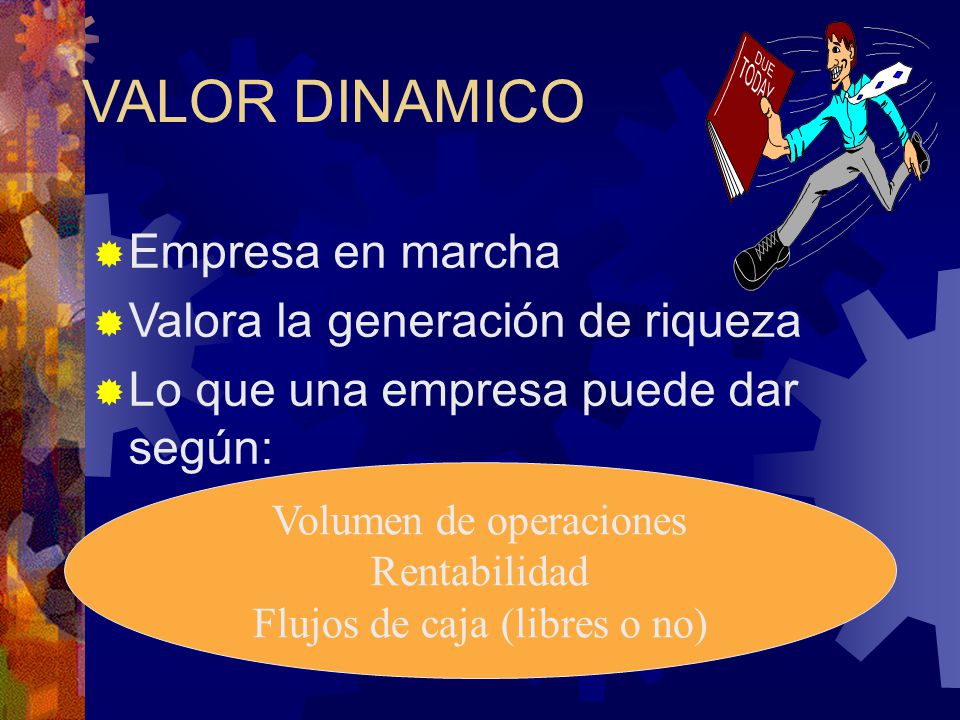 VALOR DINAMICO

DUE TODAY

Empresa en marcha

Valora la generación de riqueza

Lo que una empresa puede dar según:

Volumen de operaciones
Rentabilidad
Flujos de caja (libres o no)